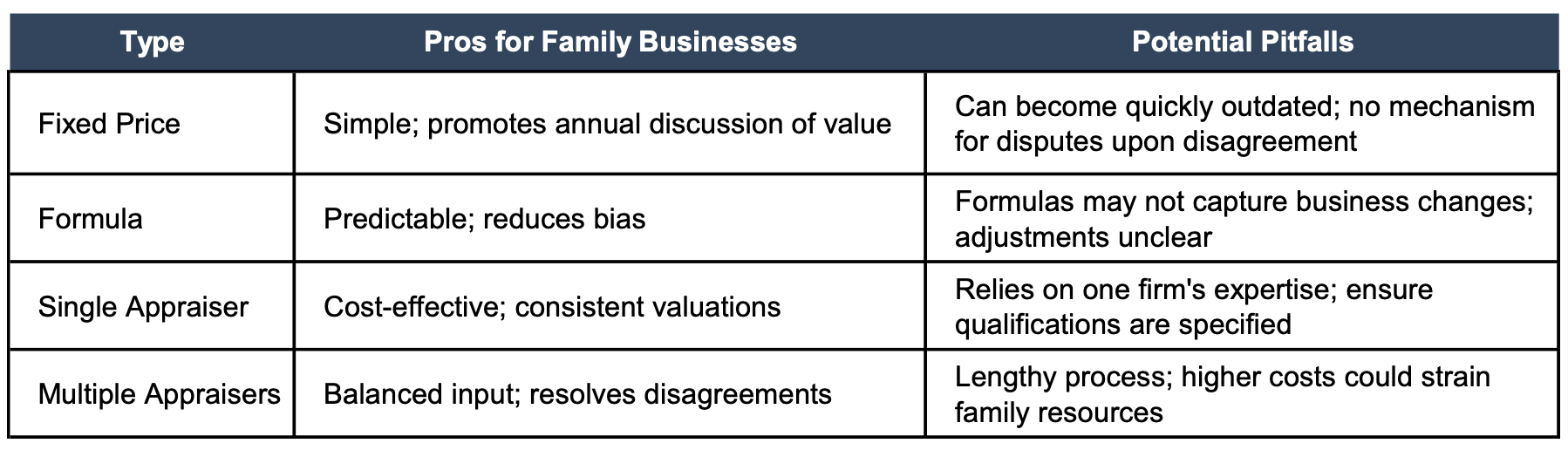 | Type | Pros for Family Businesses | Potential Pitfalls |
|---|---|---|
| Fixed Price | Simple; promotes annual discussion of value | Can become quickly outdated; no mechanism for disputes upon disagreement |
| Formula | Predictable; reduces bias | Formulas may not capture business changes; adjustments unclear |
| Single Appraiser | Cost-effective; consistent valuations | Relies on one firm's expertise; ensure qualifications are specified |
| Multiple Appraisers | Balanced input; resolves disagreements | Lengthy process; higher costs could strain family resources |